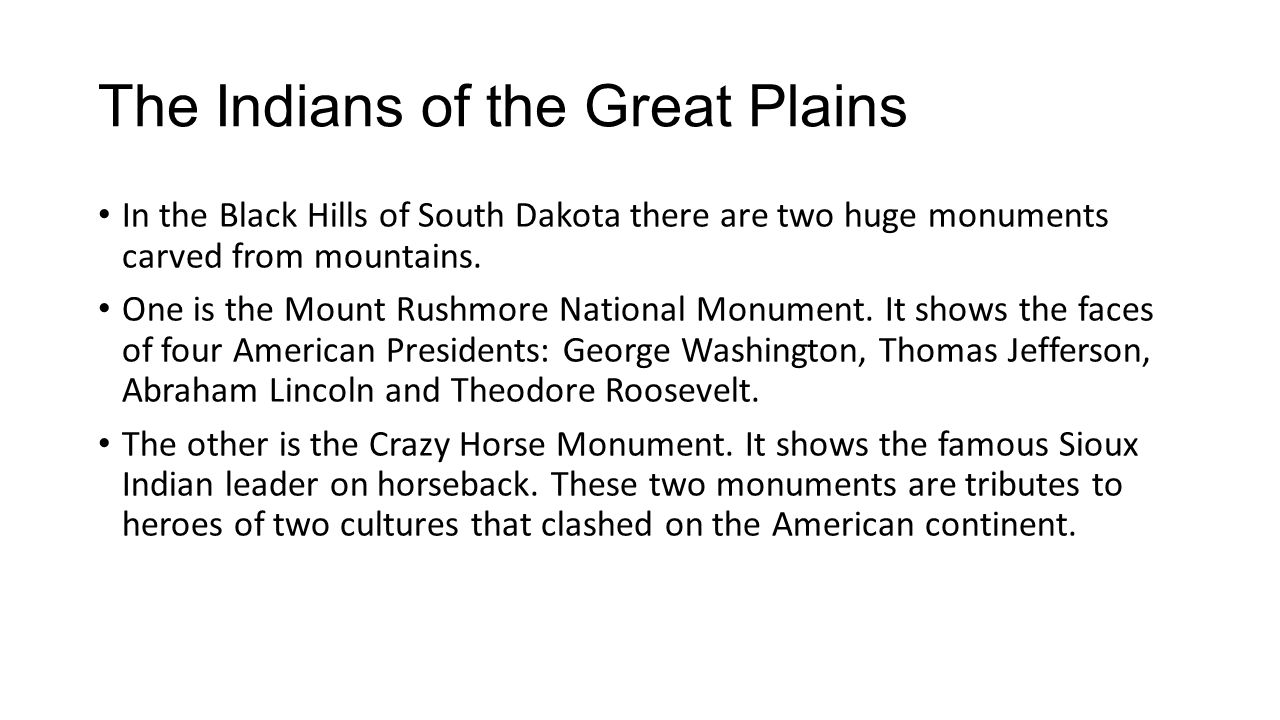 The Indians of the Great Plains

• In the Black Hills of South Dakota there are two huge monuments carved from mountains.

• One is the Mount Rushmore National Monument. It shows the faces of four American Presidents: George Washington, Thomas Jefferson, Abraham Lincoln and Theodore Roosevelt.

• The other is the Crazy Horse Monument. It shows the famous Sioux Indian leader on horseback. These two monuments are tributes to heroes of two cultures that clashed on the American continent.